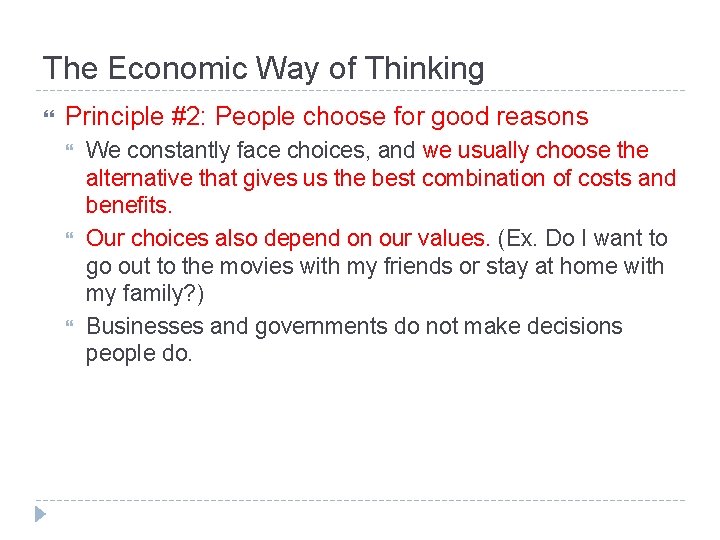 The Economic Way of Thinking

Principle #2: People choose for good reasons

We constantly face choices, and we usually choose the alternative that gives us the best combination of costs and benefits.

Our choices also depend on our values. (Ex. Do I want to go out to the movies with my friends or stay at home with my family?)

Businesses and governments do not make decisions people do.